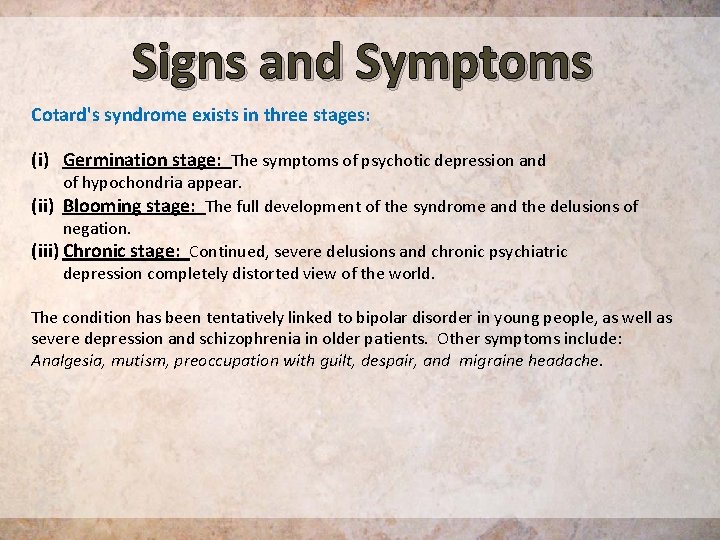 Signs and Symptoms

Cotard's syndrome exists in three stages:

(i) Germination stage: The symptoms of psychotic depression and of hypochondria appear.
(ii) Blooming stage: The full development of the syndrome and the delusions of negation.
(iii) Chronic stage: Continued, severe delusions and chronic psychiatric depression completely distorted view of the world.

The condition has been tentatively linked to bipolar disorder in young people, as well as severe depression and schizophrenia in older patients. Other symptoms include: Analgesia, mutism, preoccupation with guilt, despair, and migraine headache.